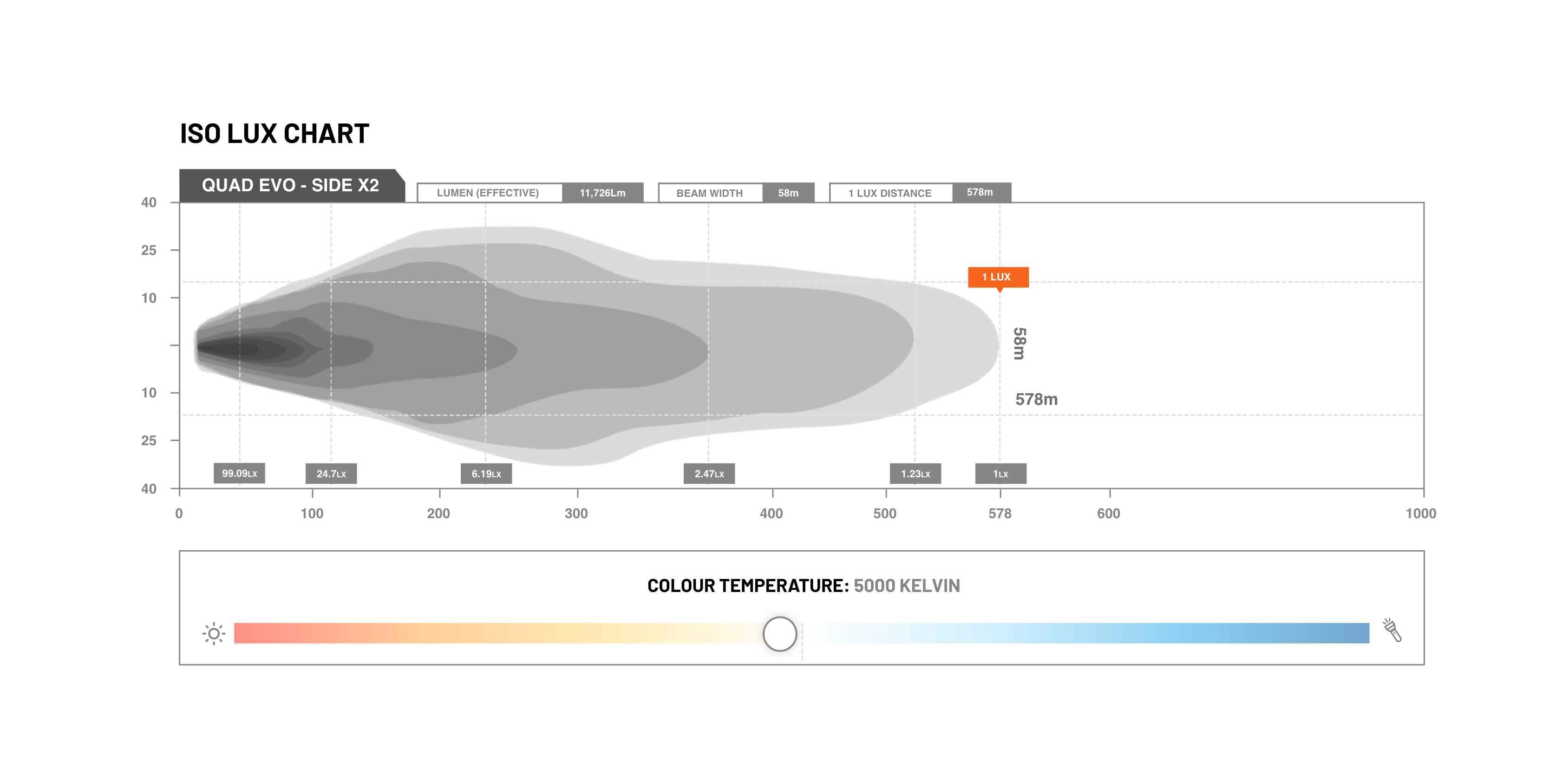 ISO LUX CHART

QUAD EVO - SIDE X2

LUMEN (EFFECTIVE) 11,726Lm

BEAM WIDTH 58m

1 LUX DISTANCE 578m

40
25
10
10
25
40

1 LUX

58m

578m

99.09LX
24.7LX
6.19LX
2.47LX
1.23LX
1LX

0
100
200
300
400
500
578
600
1000

COLOUR TEMPERATURE: 5000 KELVIN